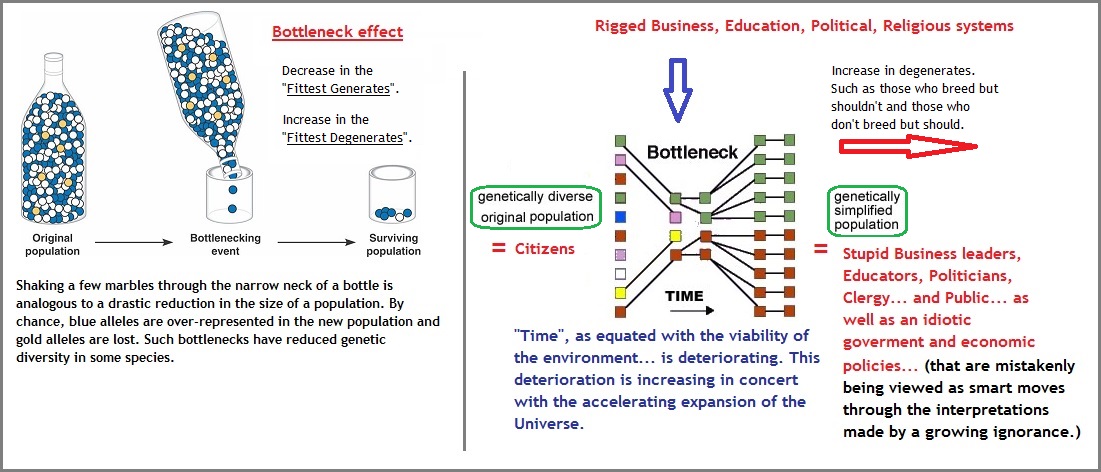 Bottleneck effect

Decrease in the "Fittest Generates".

Increase in the "Fittest Degenerates".

Original population

Bottlenecking event

Surviving population

Shaking a few marbles through the narrow neck of a bottle is analogous to a drastic reduction in the size of a population. By chance, blue alleles are over-represented in the new population and gold alleles are lost. Such bottlenecks have reduced genetic diversity in some species.

Rigged Business, Education, Political, Religious systems

Increase in degenerates. Such as those who breed but shouldn't and those who don't breed but should.

Bottleneck

genetically diverse original population

= Citizens

TIME

genetically simplified population

= Stupid Business leaders, Educators, Politicians, Clergy... and Public... as well as an idiotic goverment and economic policies... (that are mistakenly being viewed as smart moves through the interpretations made by a growing ignorance.)

"Time", as equated with the viability of the environment... is deteriorating. This deterioration is increasing in concert with the accelerating expansion of the Universe.